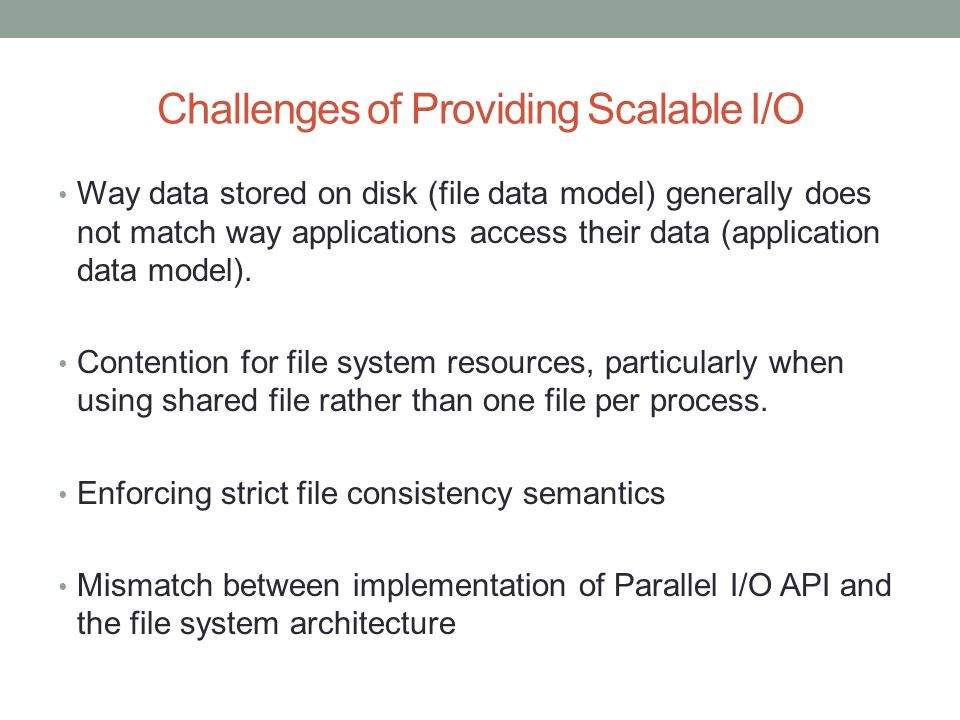 Challenges of Providing Scalable I/O

• Way data stored on disk (file data model) generally does not match way applications access their data (application data model).

• Contention for file system resources, particularly when using shared file rather than one file per process.

• Enforcing strict file consistency semantics

• Mismatch between implementation of Parallel I/O API and the file system architecture